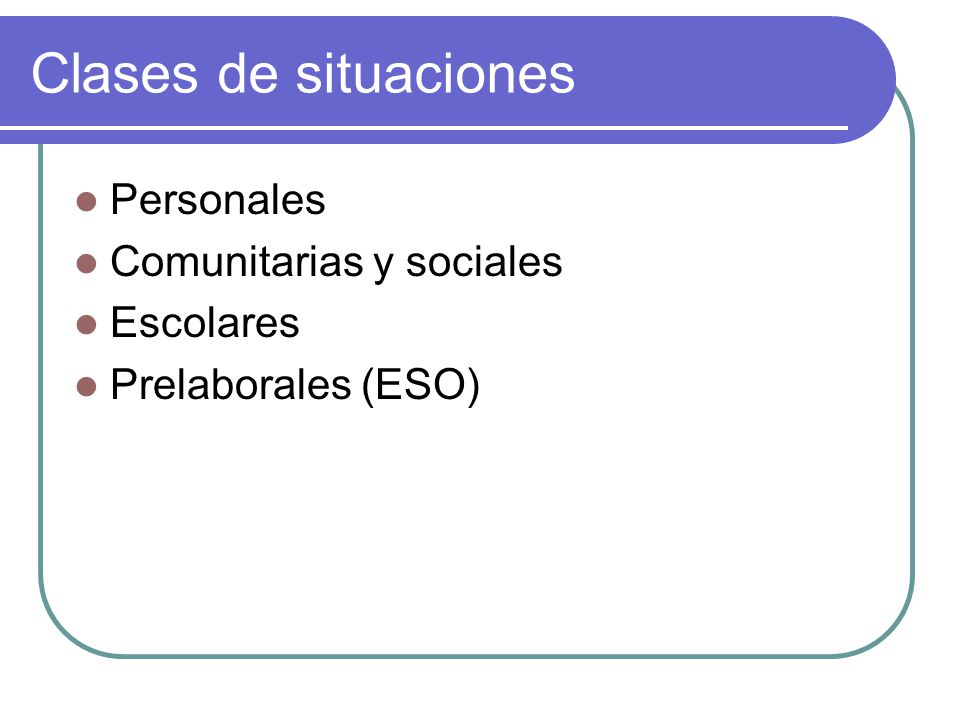 Clases de situaciones

- Personales
- Comunitarias y sociales
- Escolares
- Prelaborales (ESO)